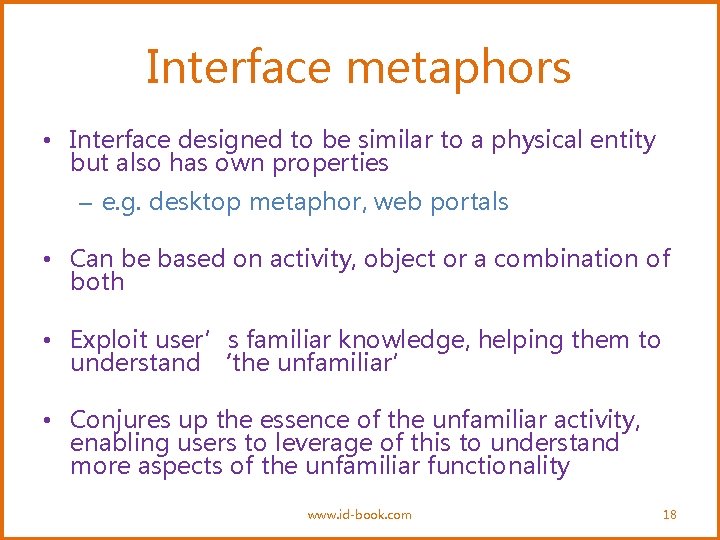 Interface metaphors

• Interface designed to be similar to a physical entity but also has own properties
  – e.g. desktop metaphor, web portals

• Can be based on activity, object or a combination of both

• Exploit user’ s familiar knowledge, helping them to understand ‘the unfamiliar’

• Conjures up the essence of the unfamiliar activity, enabling users to leverage of this to understand more aspects of the unfamiliar functionality

www.id-book.com

18